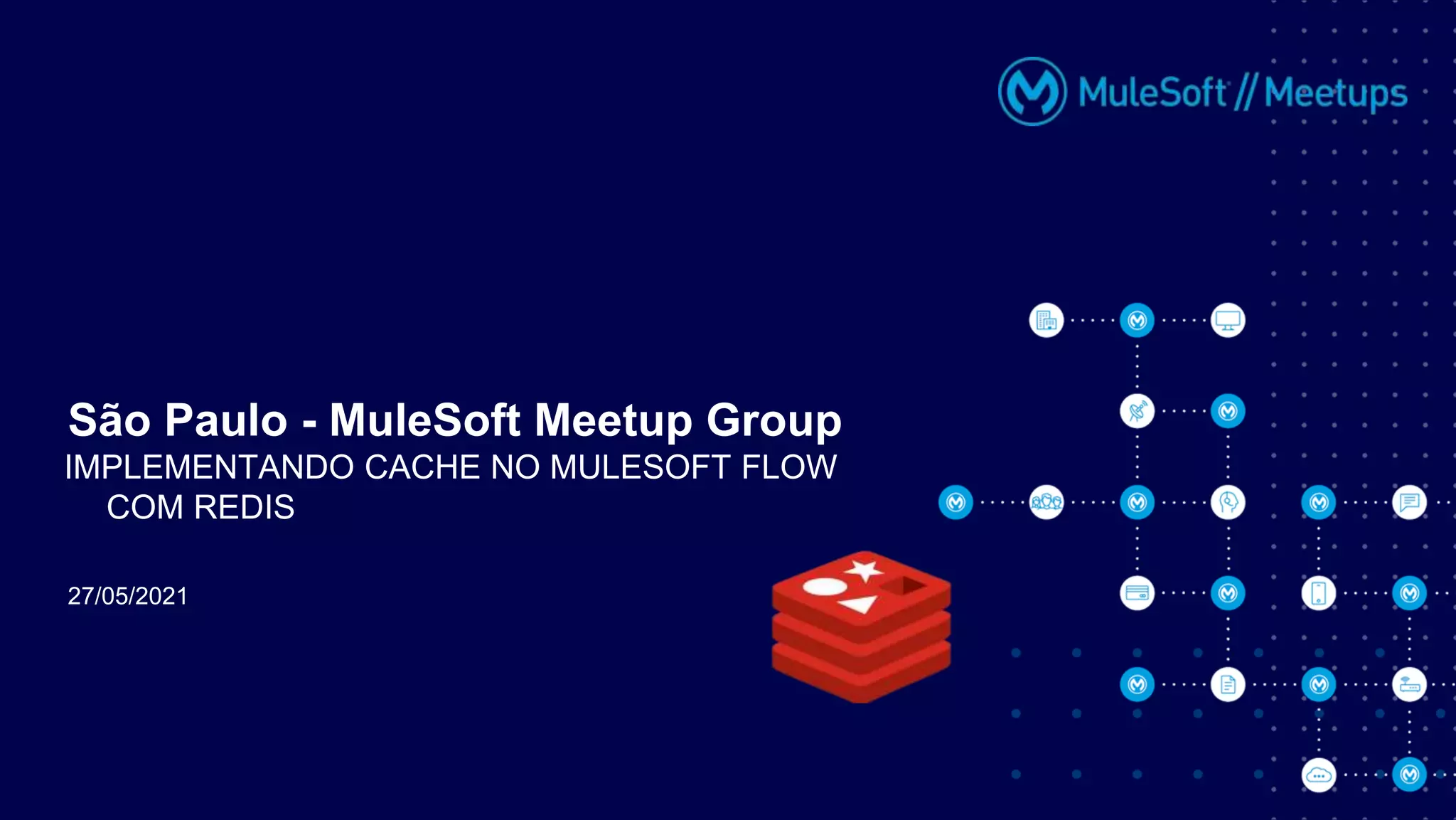 MuleSoft // Meetups

São Paulo - MuleSoft Meetup Group
IMPLEMENTANDO CACHE NO MULESOFT FLOW COM REDIS

27/05/2021